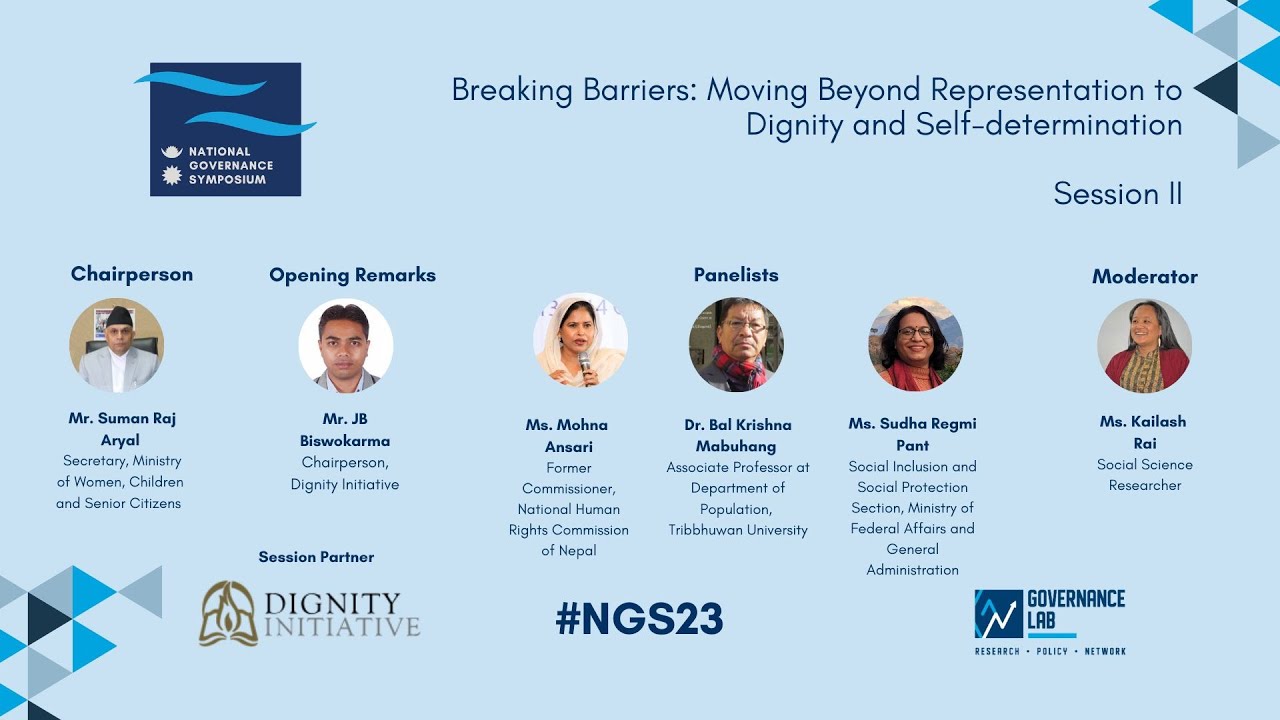 NATIONAL GOVERNANCE SYMPOSIUM

Breaking Barriers: Moving Beyond Representation to Dignity and Self-determination

Session II

Chairperson

Mr. Suman Raj Aryal
Secretary, Ministry of Women, Children and Senior Citizens

Opening Remarks

Mr. JB Biswokarma
Chairperson, Dignity Initiative

Panelists

Ms. Mohna Ansari
Former Commissioner, National Human Rights Commission of Nepal

Dr. Bal Krishna Mabuhang
Associate Professor at Department of Population, Tribbhuwan University

Ms. Sudha Regmi Pant
Social Inclusion and Social Protection Section, Ministry of Federal Affairs and General Administration

Moderator

Ms. Kailash Rai
Social Science Researcher

Session Partner

DIGNITY INITIATIVE

#NGS23

GOVERNANCE LAB
RESEARCH • POLICY • NETWORK